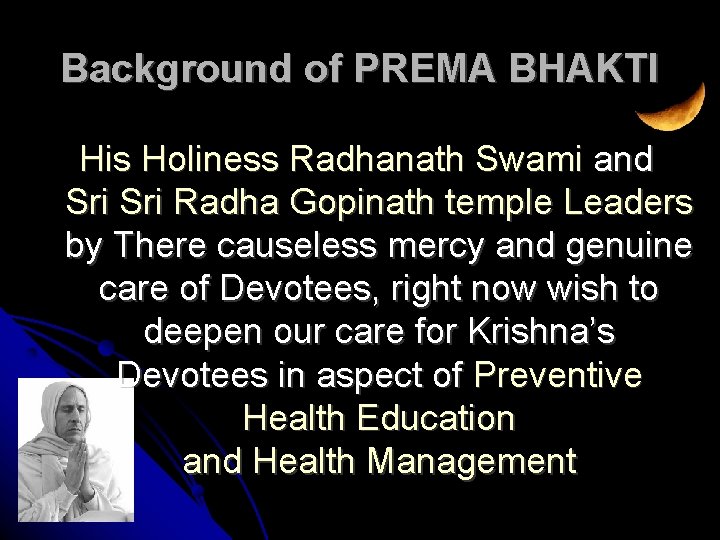 Background of PREMA BHAKTI

His Holiness Radhanath Swami and Sri Sri Radha Gopinath temple Leaders by There causeless mercy and genuine care of Devotees, right now wish to deepen our care for Krishna's Devotees in aspect of Preventive Health Education and Health Management